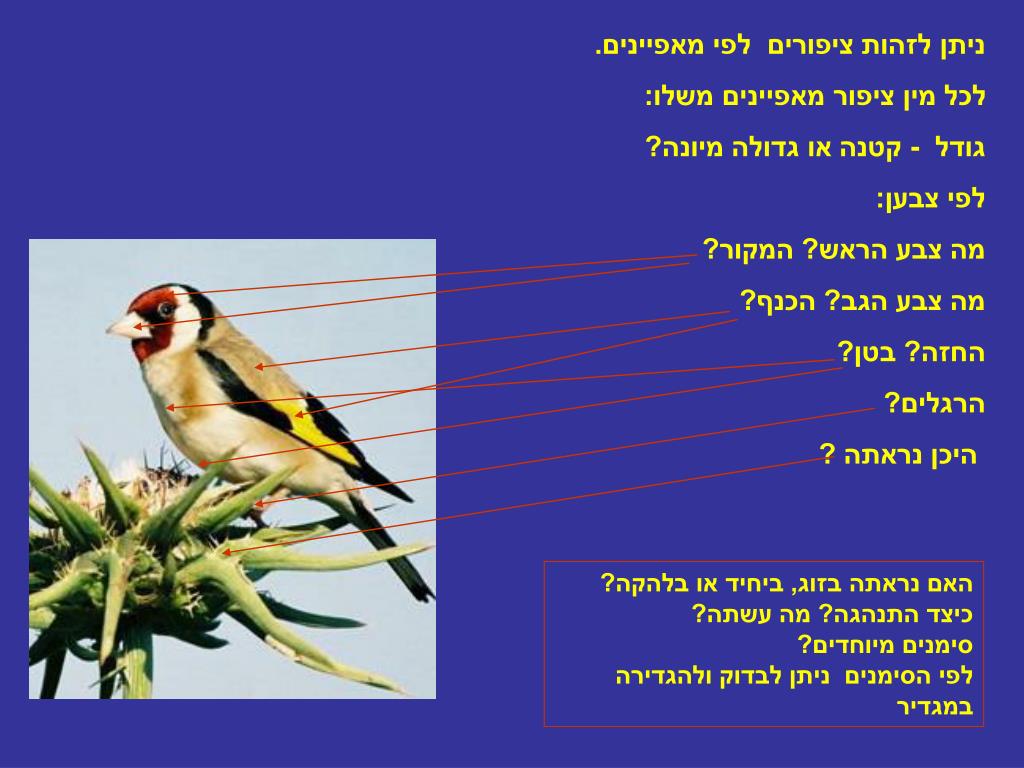 ניתן לזהות ציפורים לפי מאפיינים.

לכל מין ציפור מאפיינים משלו:

גודל - קטנה או גדולה מיונה?

לפי צבען:

מה צבע הראש? המקור?

מה צבע הגב? הכנף?

החזה? בטן?

הרגלים?

היכן נראתה ?

האם נראתה בזוג, ביחיד או בלהקה?
כיצד התנהגה? מה עשתה?
סימנים מיוחדים?
לפי הסימנים ניתן לבדוק ולהגדירה במגדיר